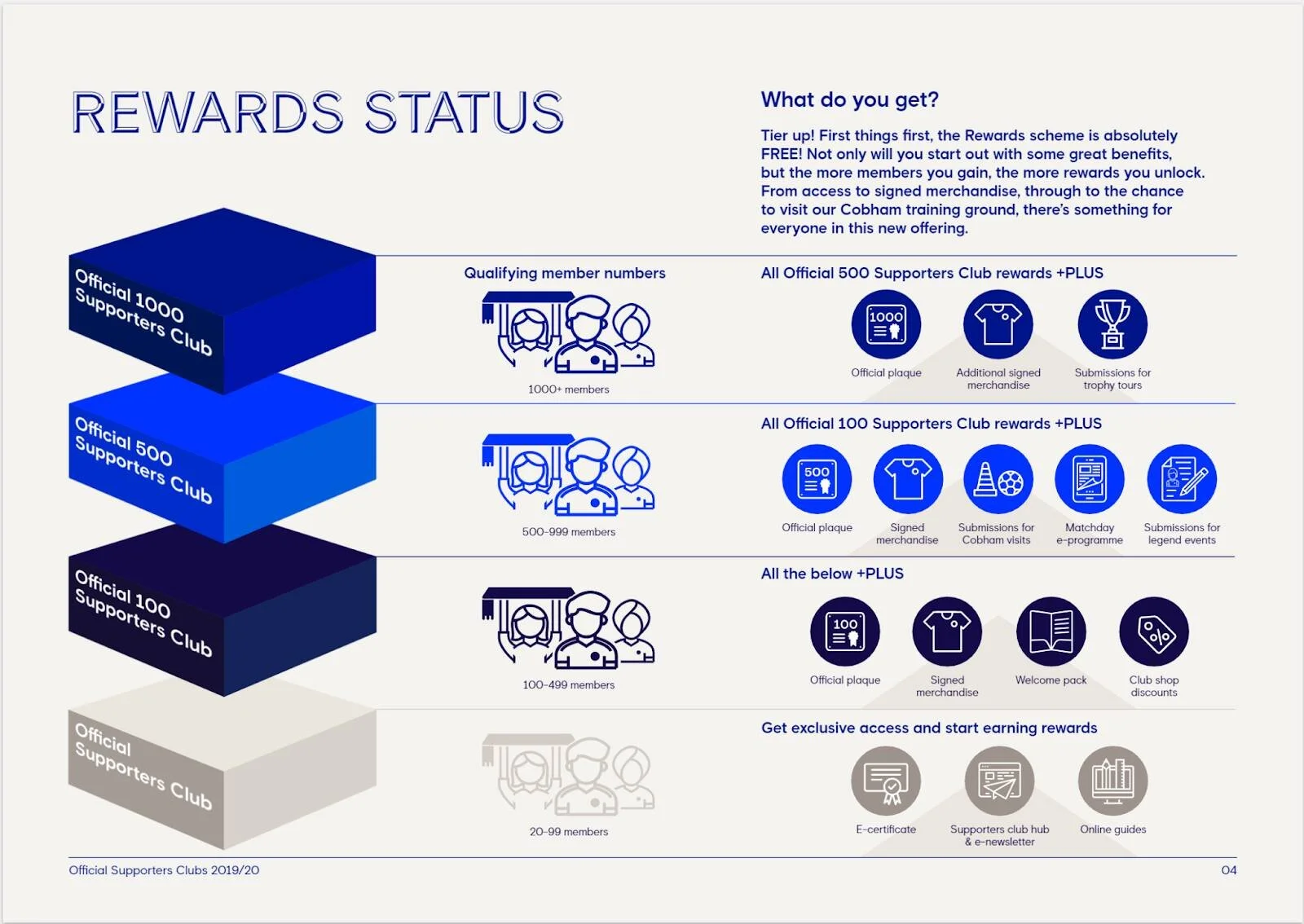 REWARDS STATUS

What do you get?

Tier up! First things first, the Rewards scheme is absolutely FREE! Not only will you start out with some great benefits, but the more members you gain, the more rewards you unlock. From access to signed merchandise, through to the chance to visit our Cobham training ground, there's something for everyone in this new offering.

Official 1000 Supporters Club

Qualifying member numbers

1000+ members

All Official 500 Supporters Club rewards +PLUS

1000

Official plaque

Additional signed merchandise

Submissions for trophy tours

Official 500 Supporters Club

500-999 members

All Official 100 Supporters Club rewards +PLUS

500

Official plaque

Signed merchandise

Submissions for Cobham visits

Matchday e-programme

Submissions for legend events

Official 100 Supporters Club

100-499 members

All the below +PLUS

100

Official plaque

Signed merchandise

Welcome pack

Club shop discounts

Official Supporters Club

20-99 members

Get exclusive access and start earning rewards

E-certificate

Supporters club hub & e-newsletter

Online guides

Official Supporters Clubs 2019/20

04